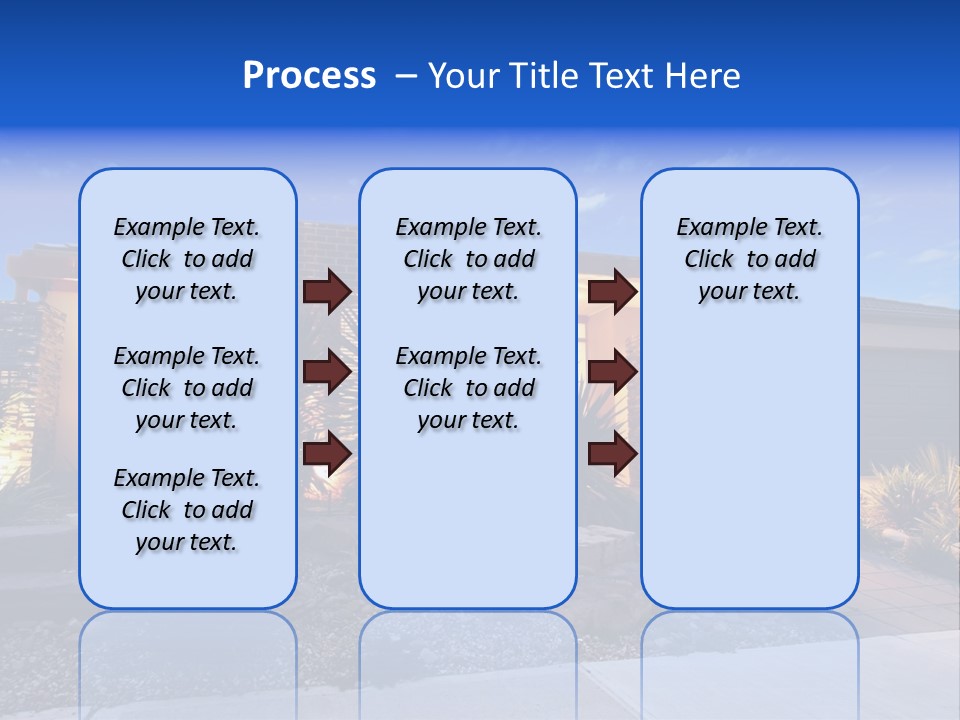 Process – Your Title Text Here

Example Text. Click to add your text.

Example Text. Click to add your text.

Example Text. Click to add your text.

Example Text. Click to add your text.

Example Text. Click to add your text.

Example Text. Click to add your text.